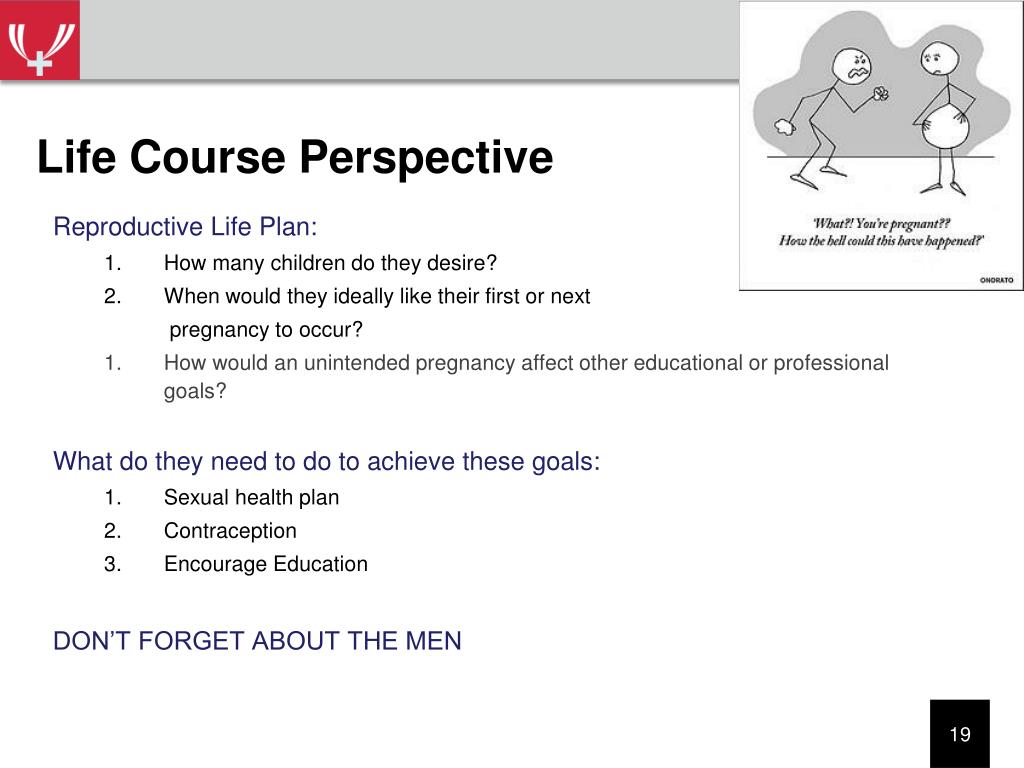 Life Course Perspective

'What?! You're pregnant?? How the hell could this have happened?'

ONORATO

Reproductive Life Plan:
1. How many children do they desire?
2. When would they ideally like their first or next pregnancy to occur?
1. How would an unintended pregnancy affect other educational or professional goals?

What do they need to do to achieve these goals:
1. Sexual health plan
2. Contraception
3. Encourage Education

DON'T FORGET ABOUT THE MEN

19